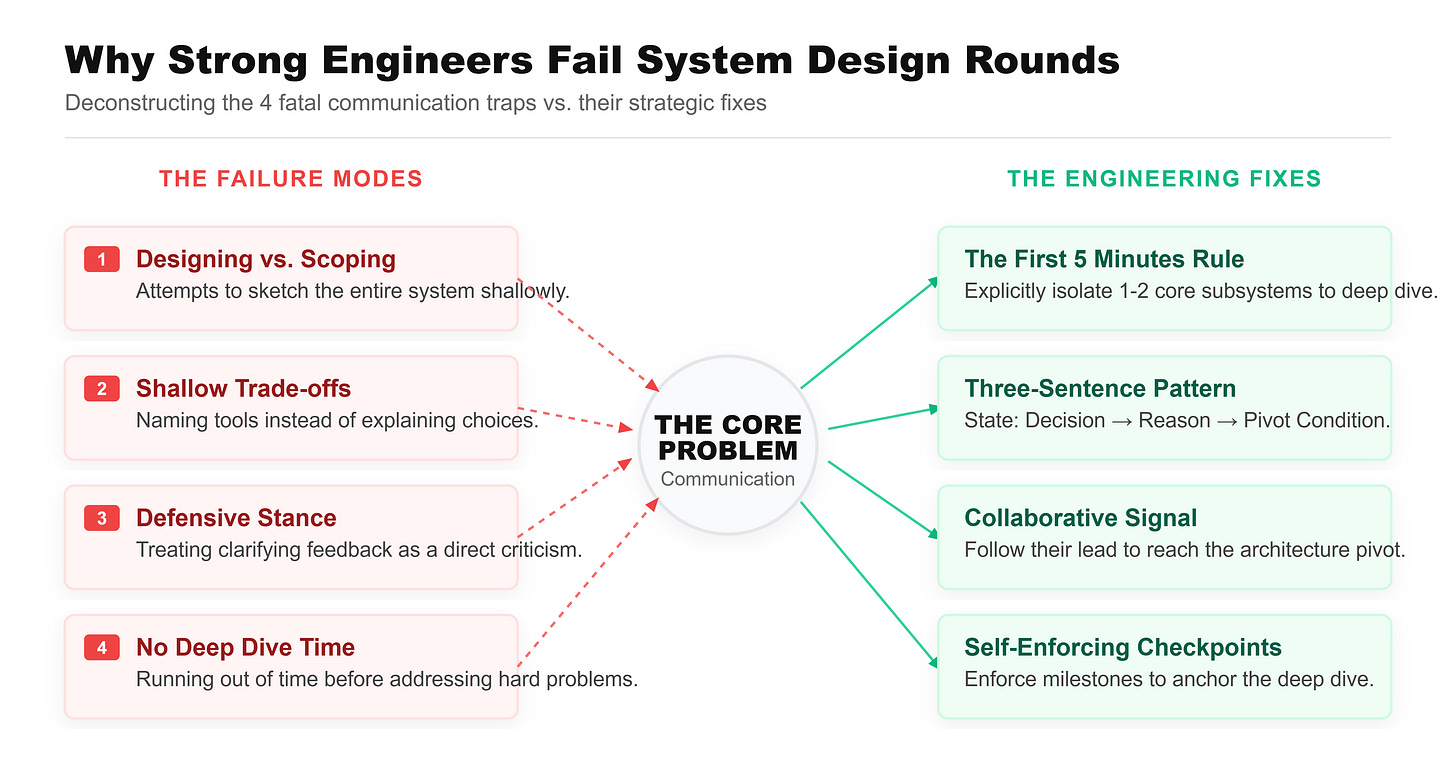 Why Strong Engineers Fail System Design Rounds

Deconstructing the 4 fatal communication traps vs. their strategic fixes

THE FAILURE MODES

1 Designing vs. Scoping
Attempts to sketch the entire system shallowly.

2 Shallow Trade-offs
Naming tools instead of explaining choices.

3 Defensive Stance
Treating clarifying feedback as a direct criticism.

4 No Deep Dive Time
Running out of time before addressing hard problems.

THE CORE PROBLEM
Communication

THE ENGINEERING FIXES

The First 5 Minutes Rule
Explicitly isolate 1-2 core subsystems to deep dive.

Three-Sentence Pattern
State: Decision → Reason → Pivot Condition.

Collaborative Signal
Follow their lead to reach the architecture pivot.

Self-Enforcing Checkpoints
Enforce milestones to anchor the deep dive.